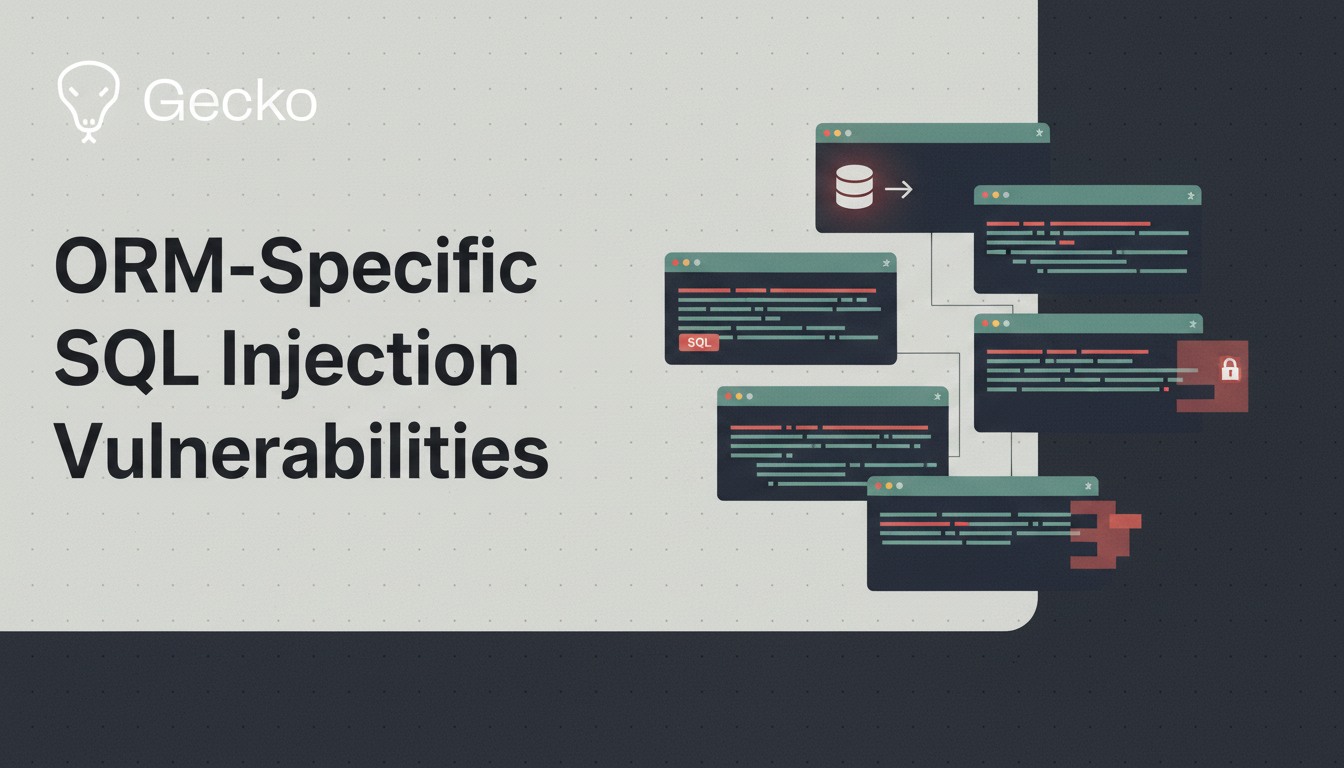 Gecko

ORM-Specific SQL Injection Vulnerabilities

SQL